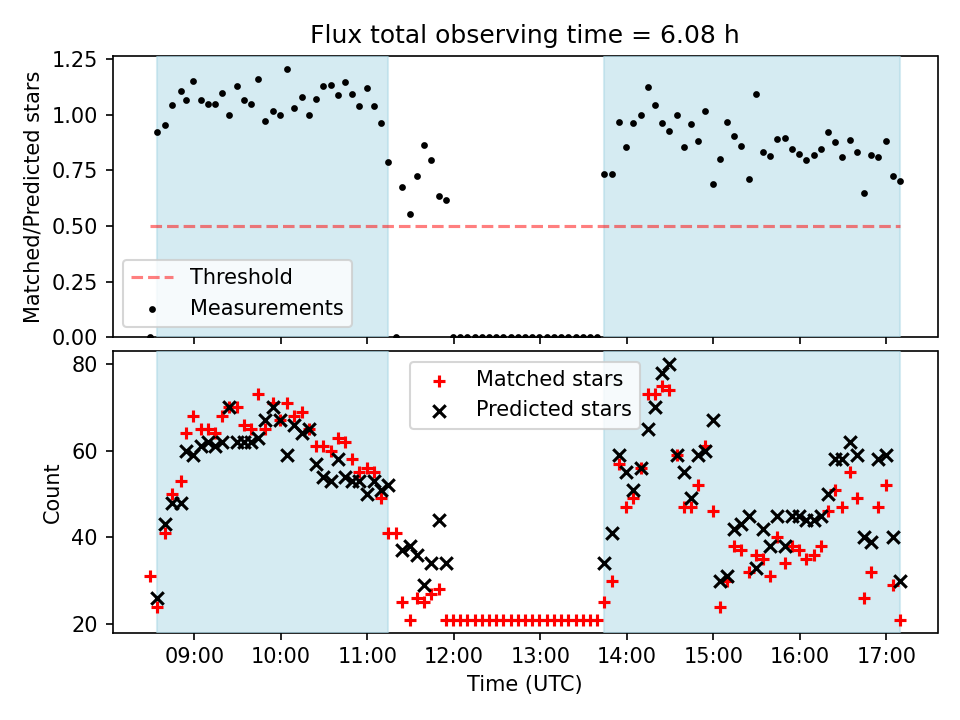 Flux total observing time = 6.08 h

Matched/Predicted stars

1.25
1.00
0.75
0.50
0.25
0.00

Threshold
Measurements

Count

80
60
40
20

Matched stars
Predicted stars

09:00
10:00
11:00
12:00
13:00
14:00
15:00
16:00
17:00

Time (UTC)